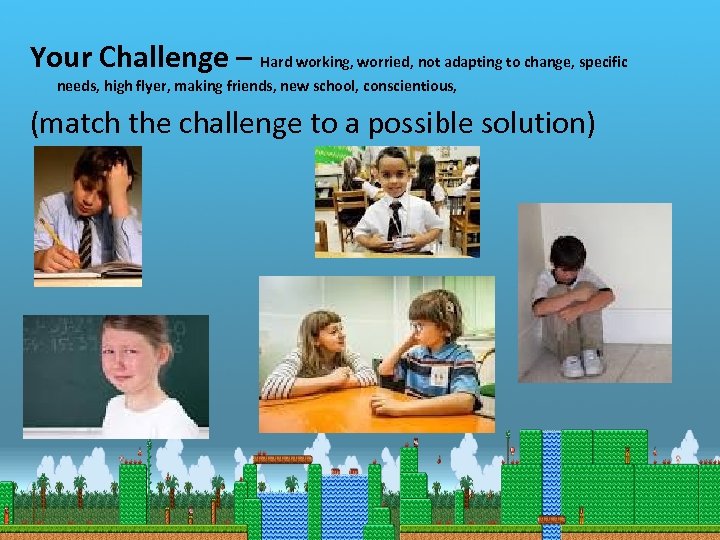 Your Challenge – Hard working, worried, not adapting to change, specific needs, high flyer, making friends, new school, conscientious,

(match the challenge to a possible solution)